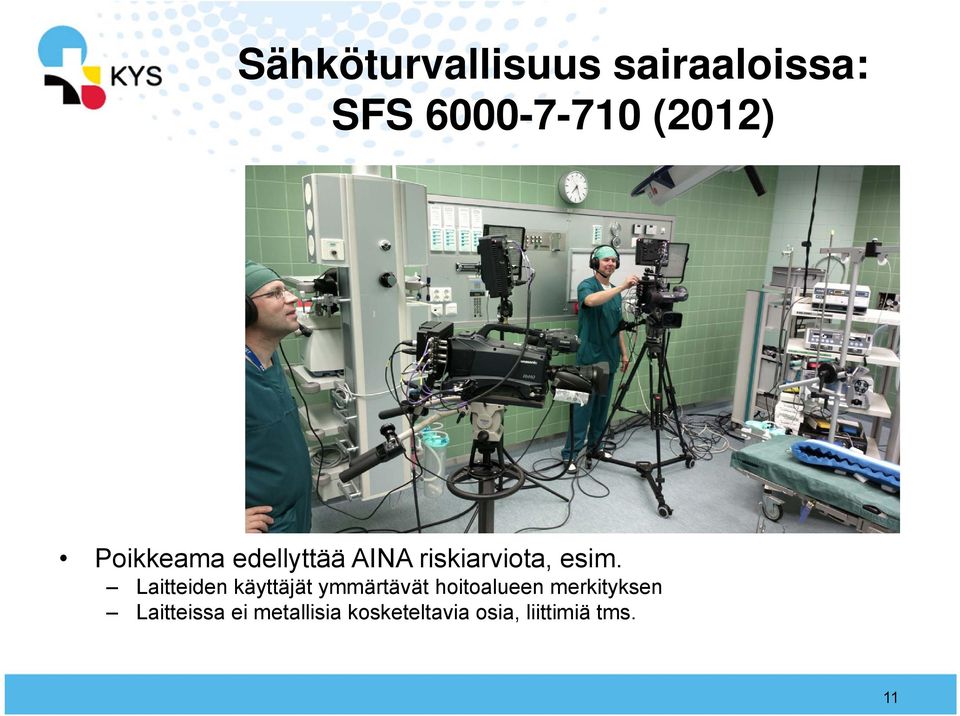 KYS

Sähköturvallisuus sairaaloissa: SFS 6000-7-710 (2012)

• Poikkeama edellyttää AINA riskiarviota, esim.
– Laitteiden käyttäjät ymmärtävät hoitoalueen merkityksen
– Laitteissa ei metallisia kosketeltavia osia, liittimiä tms.

11